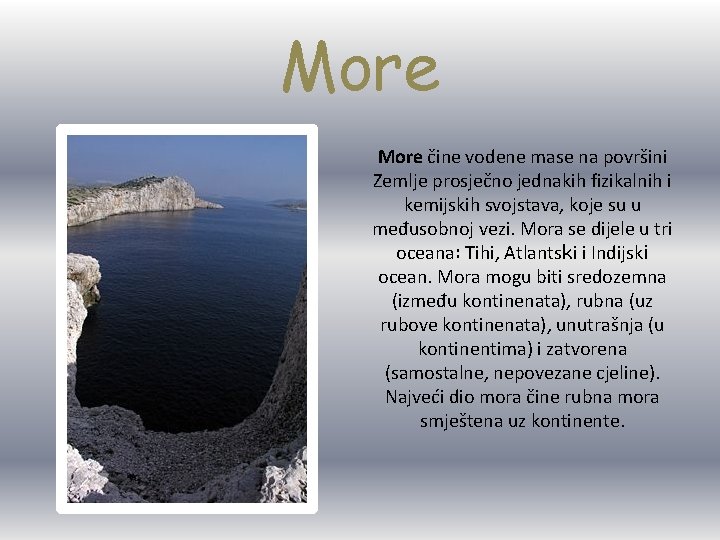 More

More čine vodene mase na površini Zemlje prosječno jednakih fizikalnih i kemijskih svojstava, koje su u međusobnoj vezi. Mora se dijele u tri oceana: Tihi, Atlantski i Indijski ocean. Mora mogu biti sredozemna (između kontinenata), rubna (uz rubove kontinenata), unutrašnja (u kontinentima) i zatvorena (samostalne, nepovezane cjeline). Najveći dio mora čine rubna mora smještena uz kontinente.